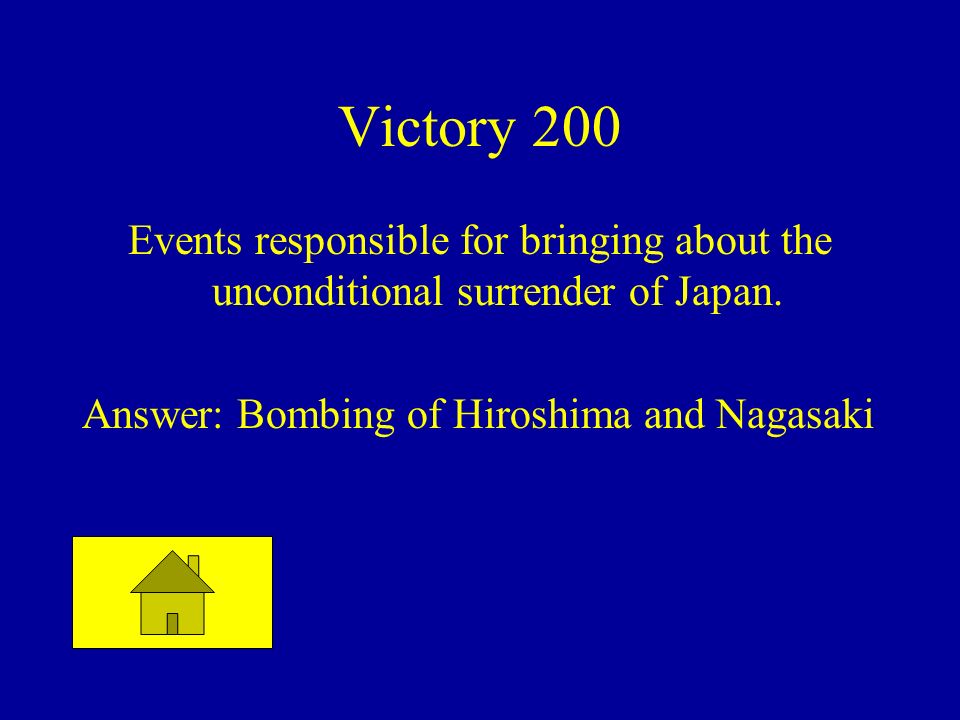 Victory 200

Events responsible for bringing about the unconditional surrender of Japan.

Answer: Bombing of Hiroshima and Nagasaki